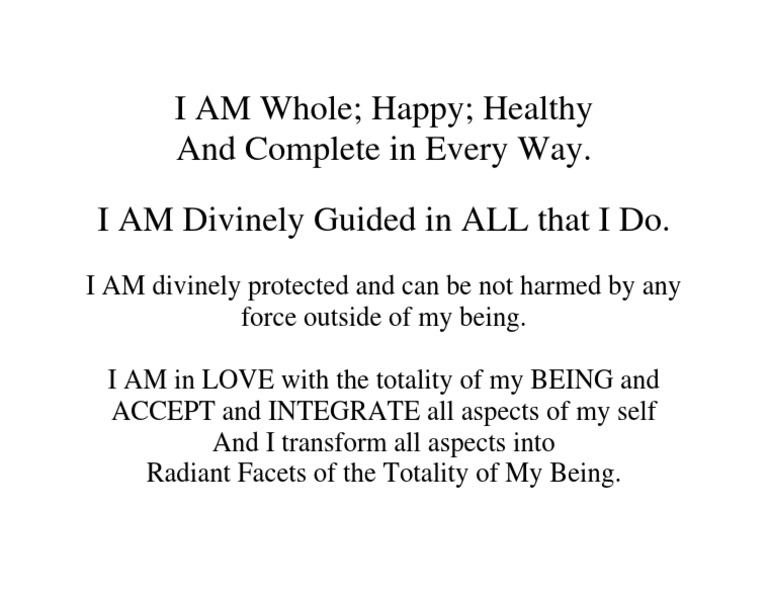 I AM Whole; Happy; Healthy
And Complete in Every Way.

I AM Divinely Guided in ALL that I Do.

I AM divinely protected and can be not harmed by any force outside of my being.

I AM in LOVE with the totality of my BEING and ACCEPT and INTEGRATE all aspects of my self
And I transform all aspects into
Radiant Facets of the Totality of My Being.